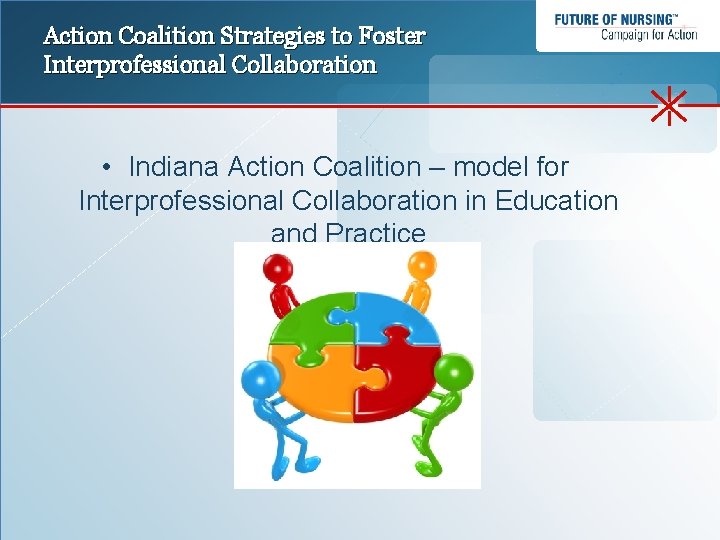 Action Coalition Strategies to Foster Interprofessional Collaboration

FUTURE OF NURSING™
Campaign for Action

• Indiana Action Coalition – model for Interprofessional Collaboration in Education and Practice